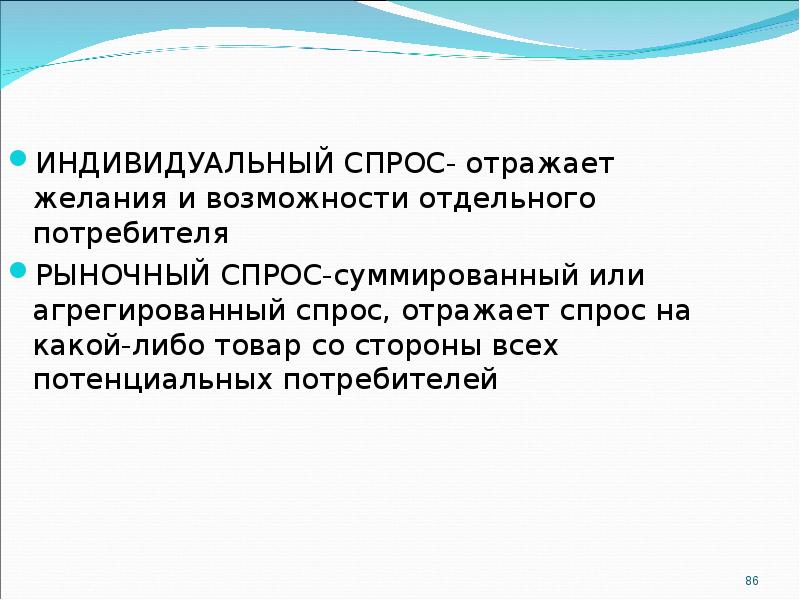 ИНДИВИДУАЛЬНЫЙ СПРОС- отражает желания и возможности отдельного потребителя

РЫНОЧНЫЙ СПРОС-суммированный или агрегированный спрос, отражает спрос на какой-либо товар со стороны всех потенциальных потребителей

86